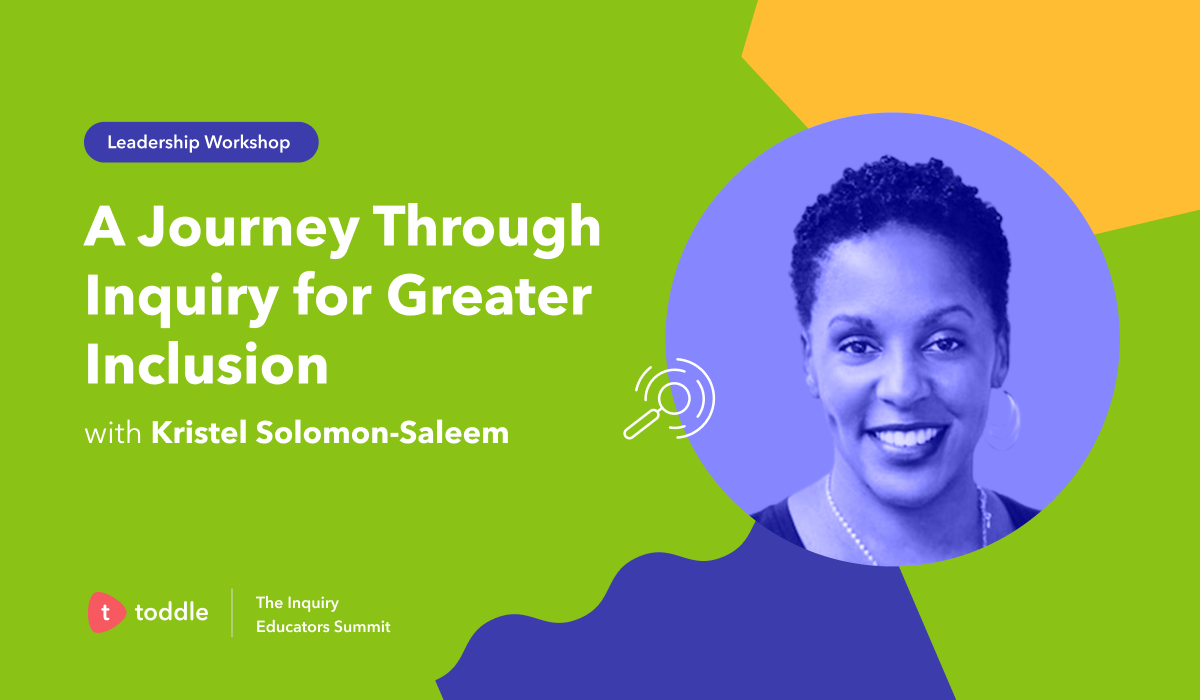 Leadership Workshop

A Journey Through Inquiry for Greater Inclusion

with Kristel Solomon-Saleem

t toddle

The Inquiry Educators Summit